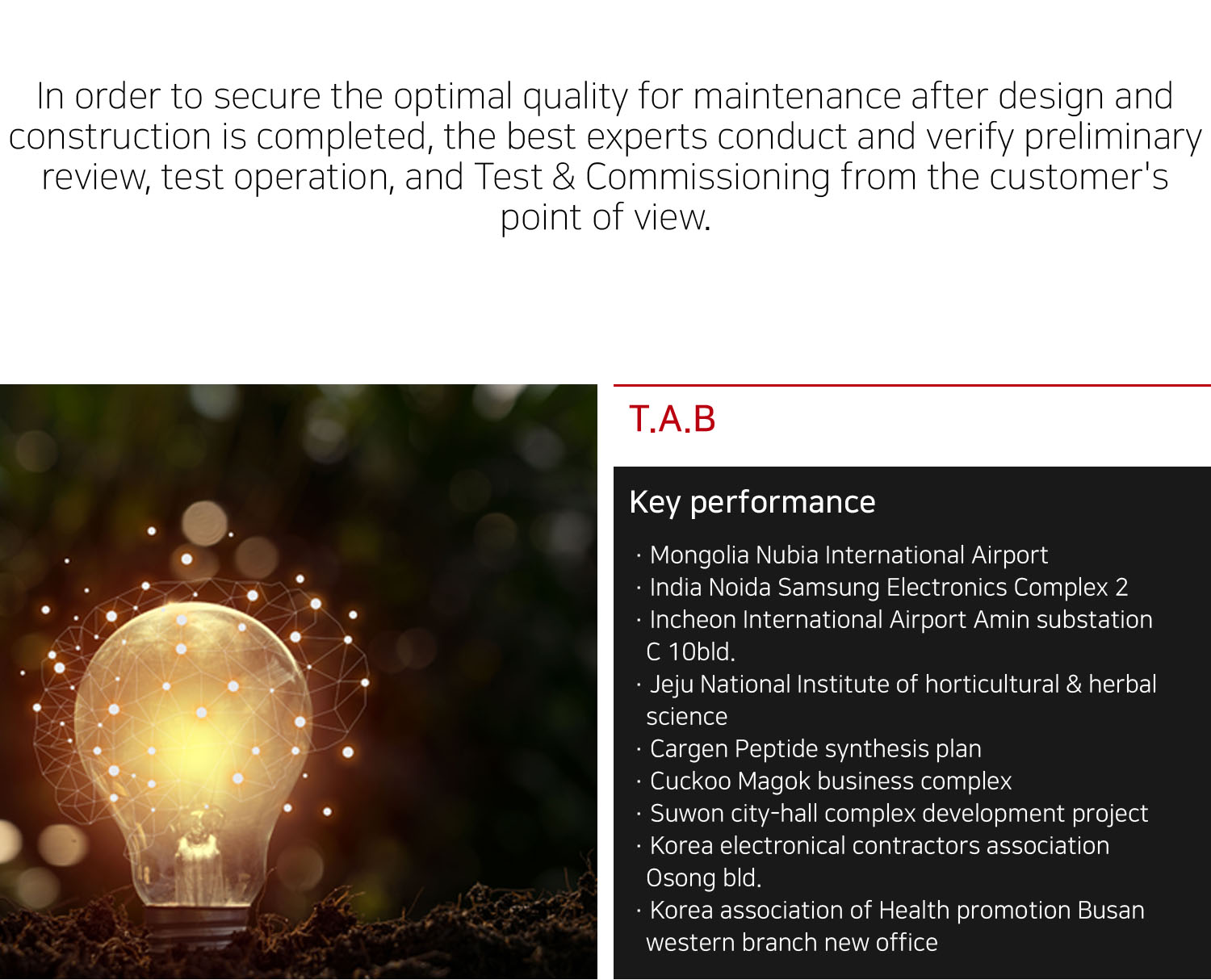 In order to secure the optimal quality for maintenance after design and construction is completed, the best experts conduct and verify preliminary review, test operation, and Test & Commissioning from the customer's point of view.

T.A.B

Key performance

· Mongolia Nubia International Airport
· India Noida Samsung Electronics Complex 2
· Incheon International Airport Amin substation C 10bld.
· Jeju National Institute of horticultural & herbal science
· Cargen Peptide synthesis plan
· Cuckoo Magok business complex
· Suwon city-hall complex development project
· Korea electronical contractors association Osong bld.
· Korea association of Health promotion Busan western branch new office